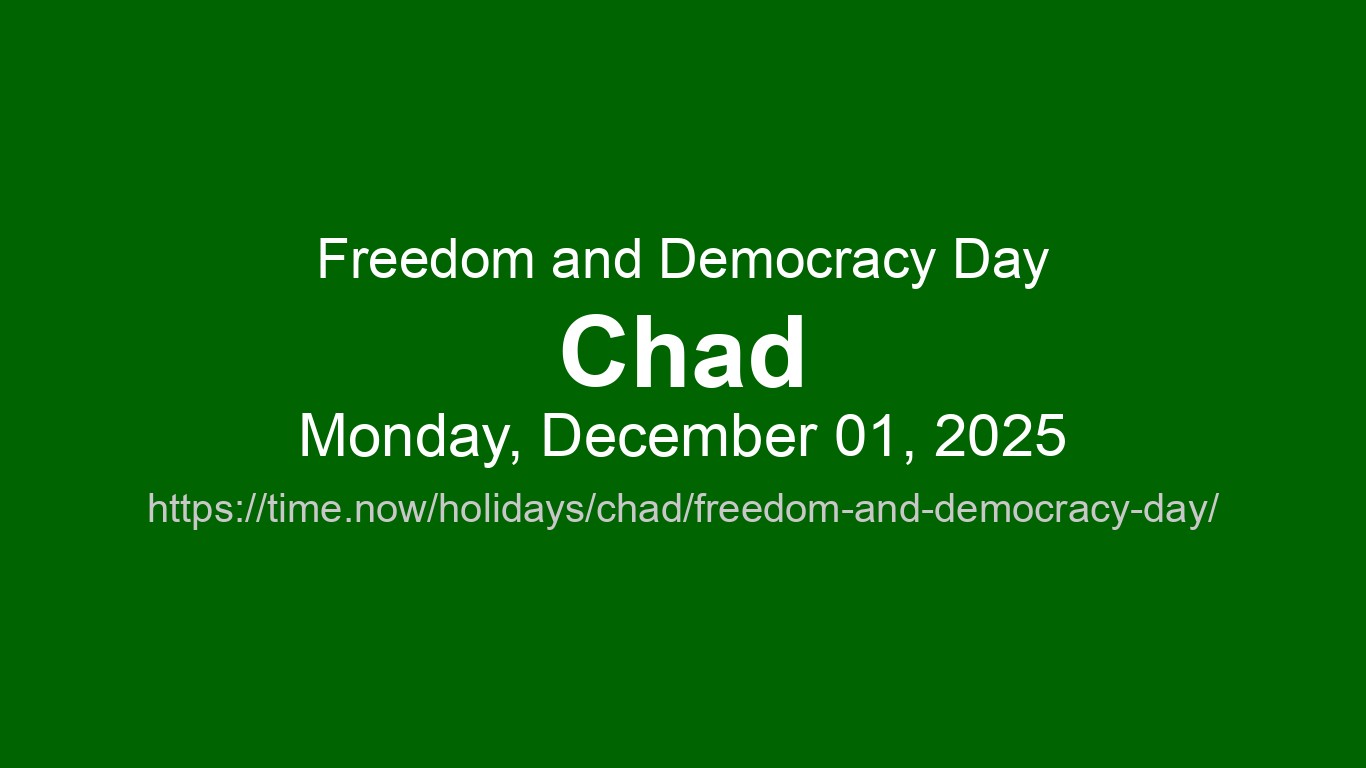 Freedom and Democracy Day
Chad
Monday, December 01, 2025
https://time.now/holidays/chad/freedom-and-democracy-day/